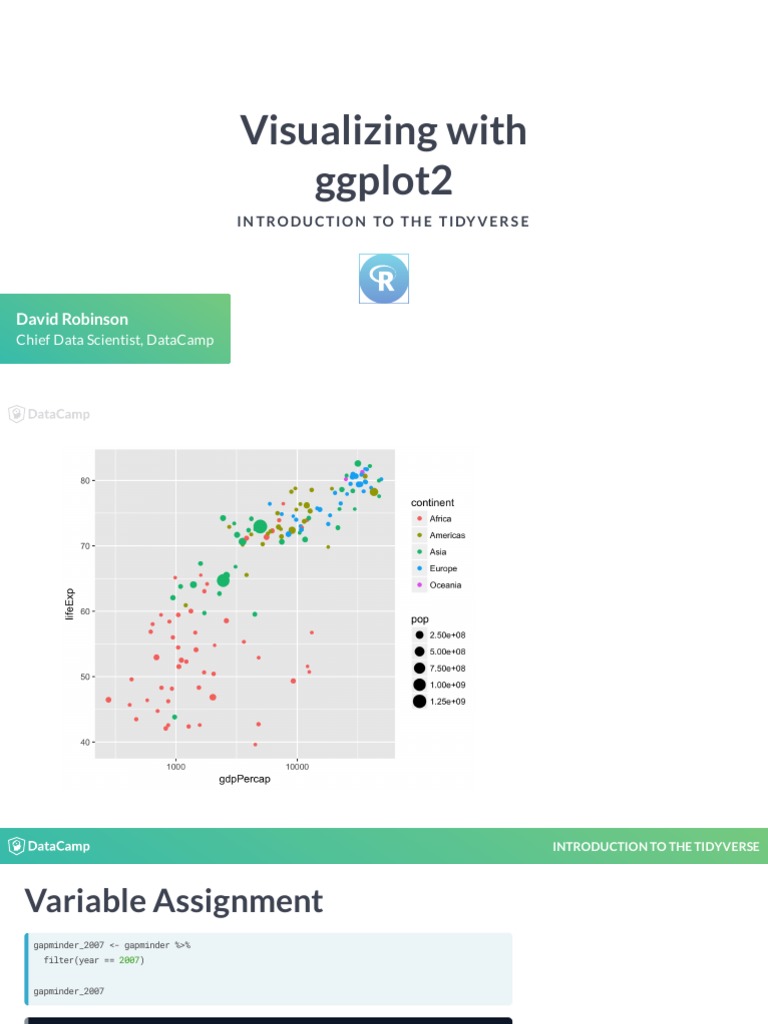 Visualizing with ggplot2

INTRODUCTION TO THE TIDYVERSE

R

David Robinson
Chief Data Scientist, DataCamp

DataCamp

80
70
60
50
40
lifeExp
1000
10000
gdpPercap

continent
Africa
Americas
Asia
Europe
Oceania

pop
2.50e+08
5.00e+08
7.50e+08
1.00e+09
1.25e+09

DataCamp

INTRODUCTION TO THE TIDYVERSE

Variable Assignment

gapminder_2007 <- gapminder %>%
  filter(year == 2007)

gapminder_2007